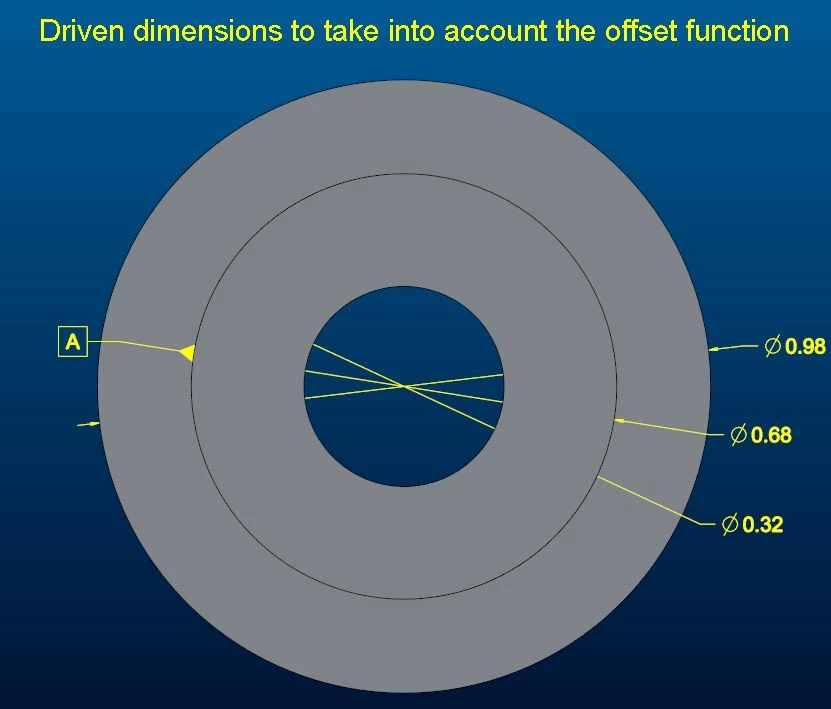 Driven dimensions to take into account the offset function

A

$\varnothing$ 0.98

$\varnothing$ 0.68

$\varnothing$ 0.32